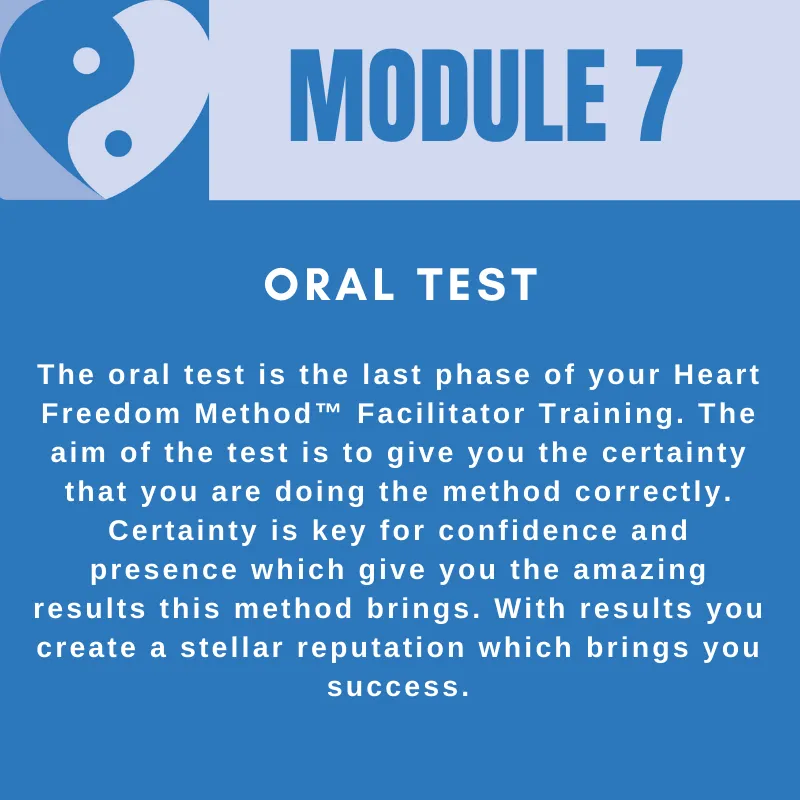 MODULE 7

ORAL TEST

The oral test is the last phase of your Heart Freedom Method™ Facilitator Training. The aim of the test is to give you the certainty that you are doing the method correctly. Certainty is key for confidence and presence which give you the amazing results this method brings. With results you create a stellar reputation which brings you success.